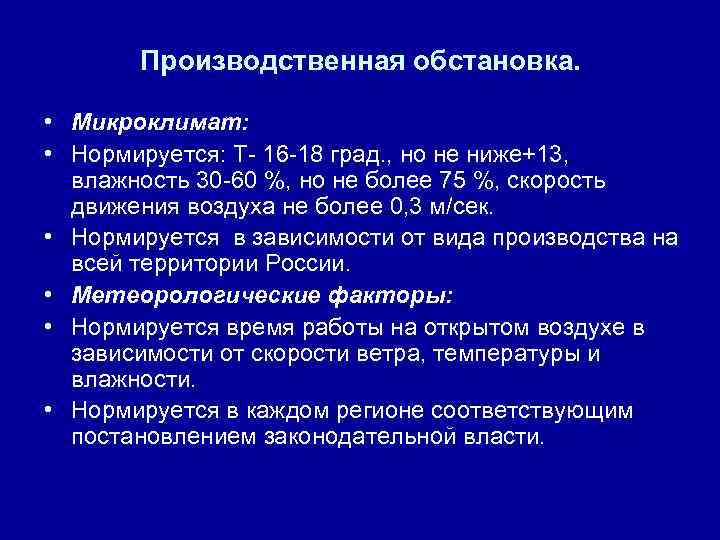 Производственная обстановка.

• Микроклимат:
• Нормируется: Т- 16-18 град., но не ниже+13, влажность 30-60 %, но не более 75 %, скорость движения воздуха не более 0,3 м/сек.
• Нормируется в зависимости от вида производства на всей территории России.
• Метеорологические факторы:
• Нормируется время работы на открытом воздухе в зависимости от скорости ветра, температуры и влажности.
• Нормируется в каждом регионе соответствующим постановлением законодательной власти.